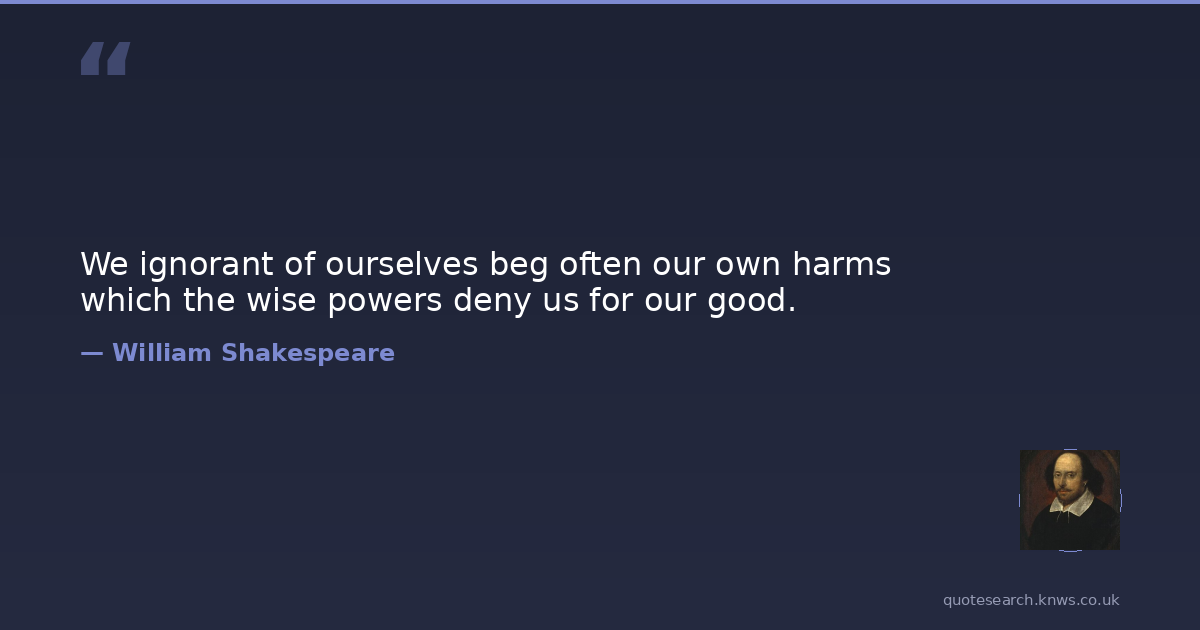 “

We ignorant of ourselves beg often our own harms which the wise powers deny us for our good.

— William Shakespeare

quotesearch.knws.co.uk